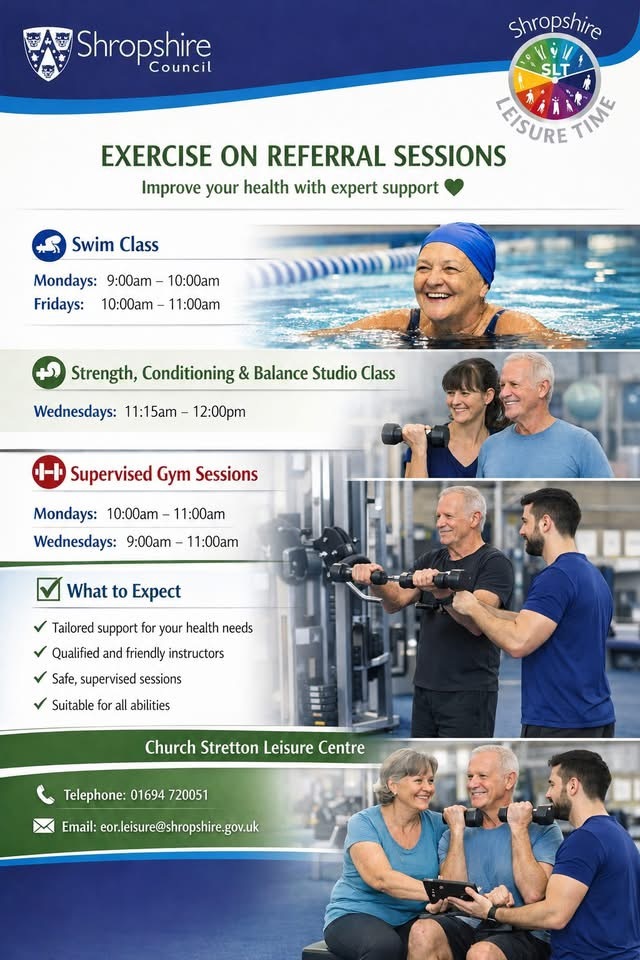 Shropshire Council

Shropshire
SLT
LEISURE TIME

EXERCISE ON REFERRAL SESSIONS
Improve your health with expert support

Swim Class
Mondays: 9:00am – 10:00am
Fridays: 10:00am – 11:00am

Strength, Conditioning & Balance Studio Class
Wednesdays: 11:15am – 12:00pm

Supervised Gym Sessions
Mondays: 10:00am – 11:00am
Wednesdays: 9:00am – 11:00am

What to Expect
✓ Tailored support for your health needs
✓ Qualified and friendly instructors
✓ Safe, supervised sessions
✓ Suitable for all abilities

Church Stretton Leisure Centre
Telephone: 01694 720051
Email: eor.leisure@shropshire.gov.uk